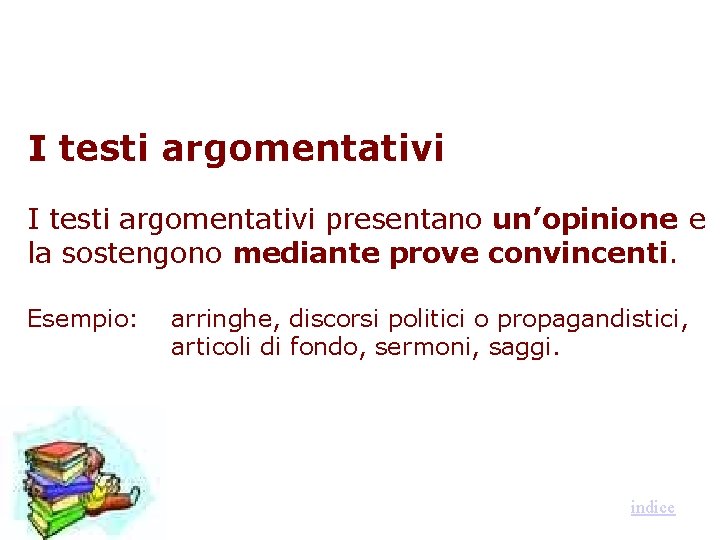 I testi argomentativi

I testi argomentativi presentano un’opinione e la sostengono mediante prove convincenti.

Esempio: arringhe, discorsi politici o propagandistici, articoli di fondo, sermoni, saggi.

indice